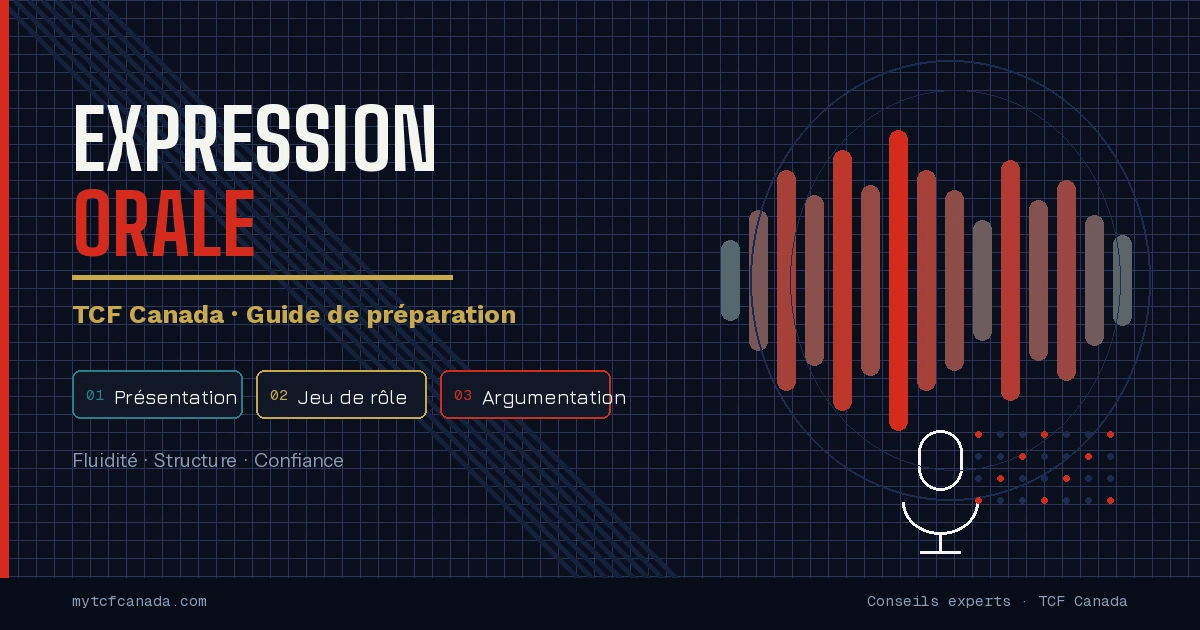 EXPRESSION
ORALE

TCF Canada · Guide de préparation

01 Présentation 02 Jeu de rôle 03 Argumentation

Fluidité · Structure · Confiance

mytcfcanada.com

Conseils experts · TCF Canada